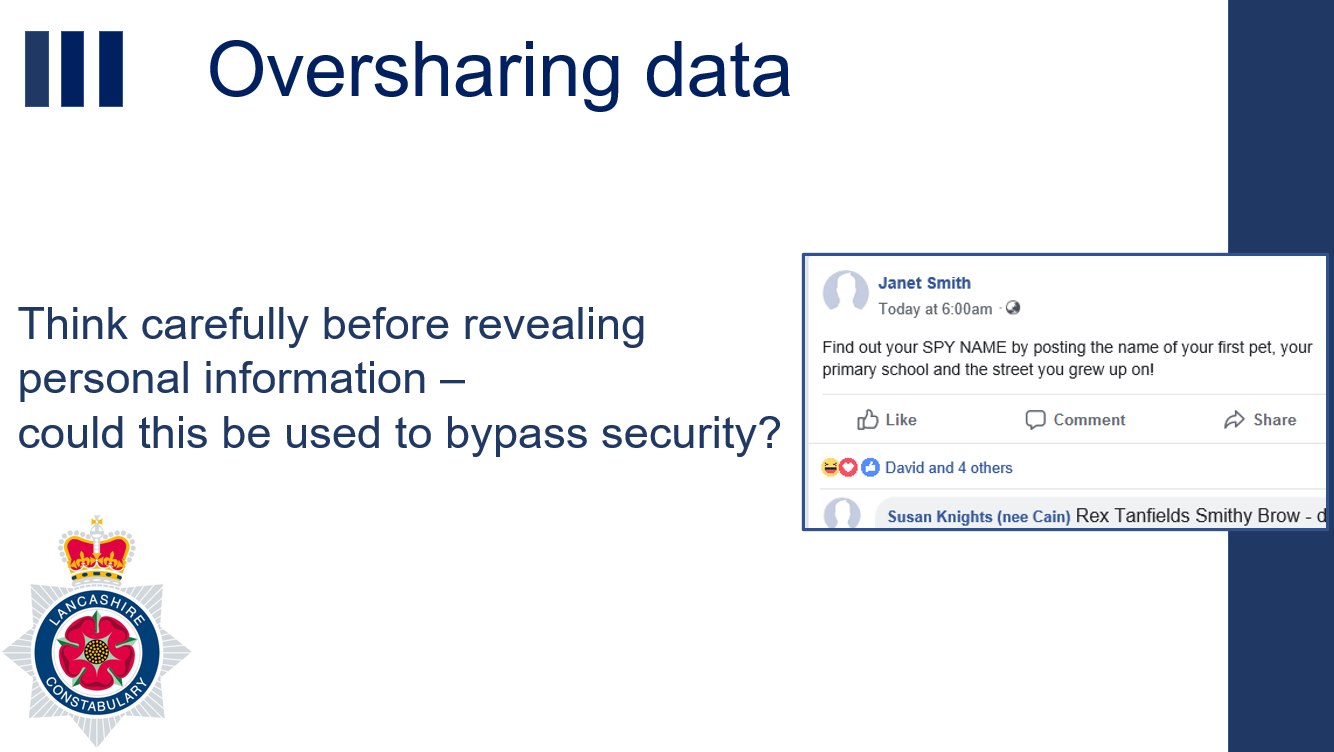 Oversharing data

Think carefully before revealing personal information –
could this be used to bypass security?

Janet Smith
Today at 6:00am ·

Find out your SPY NAME by posting the name of your first pet, your primary school and the street you grew up on!

Like Comment Share

David and 4 others

Susan Knights (nee Cain) Rex Tanfields Smithy Brow - d

LANCASHIRE
CONSTABULARY